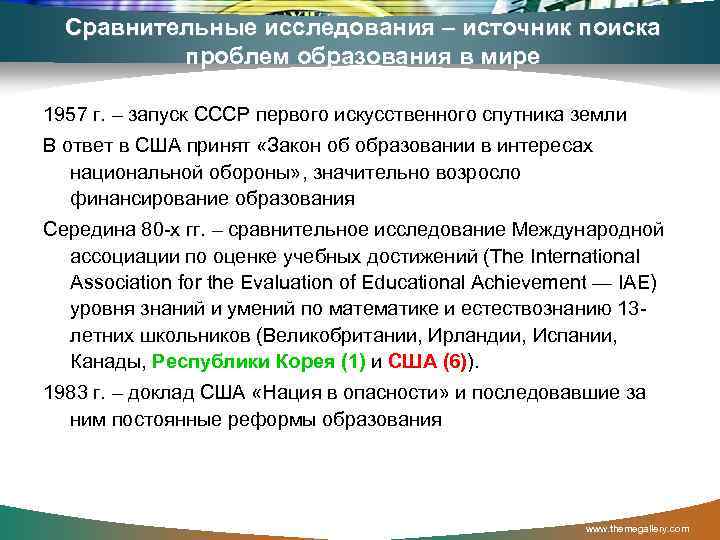 Сравнительные исследования – источник поиска проблем образования в мире

1957 г. – запуск СССР первого искусственного спутника земли

В ответ в США принят «Закон об образовании в интересах национальной обороны», значительно возросло финансирование образования

Середина 80-х гг. – сравнительное исследование Международной ассоциации по оценке учебных достижений (The International Association for the Evaluation of Educational Achievement — IAE) уровня знаний и умений по математике и естествознанию 13-летних школьников (Великобритании, Ирландии, Испании, Канады, Республики Корея (1) и США (6)).

1983 г. – доклад США «Нация в опасности» и последовавшие за ним постоянные реформы образования

www.themegallery.com